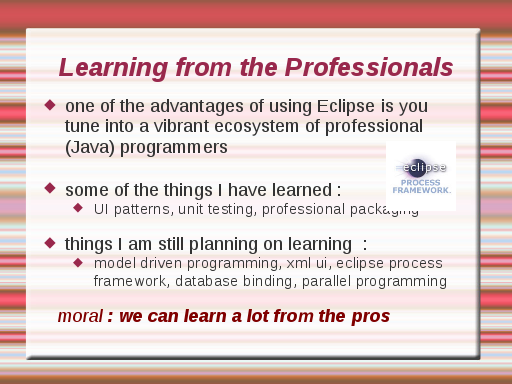 Learning from the Professionals

one of the advantages of using Eclipse is you tune into a vibrant ecosystem of professional (Java) programmers

eclipse PROCESS FRAMEWORK.

some of the things I have learned :

UI patterns, unit testing, professional packaging

things I am still planning on learning :

model driven programming, xml ui, eclipse process framework, database binding, parallel programming

moral : we can learn a lot from the pros